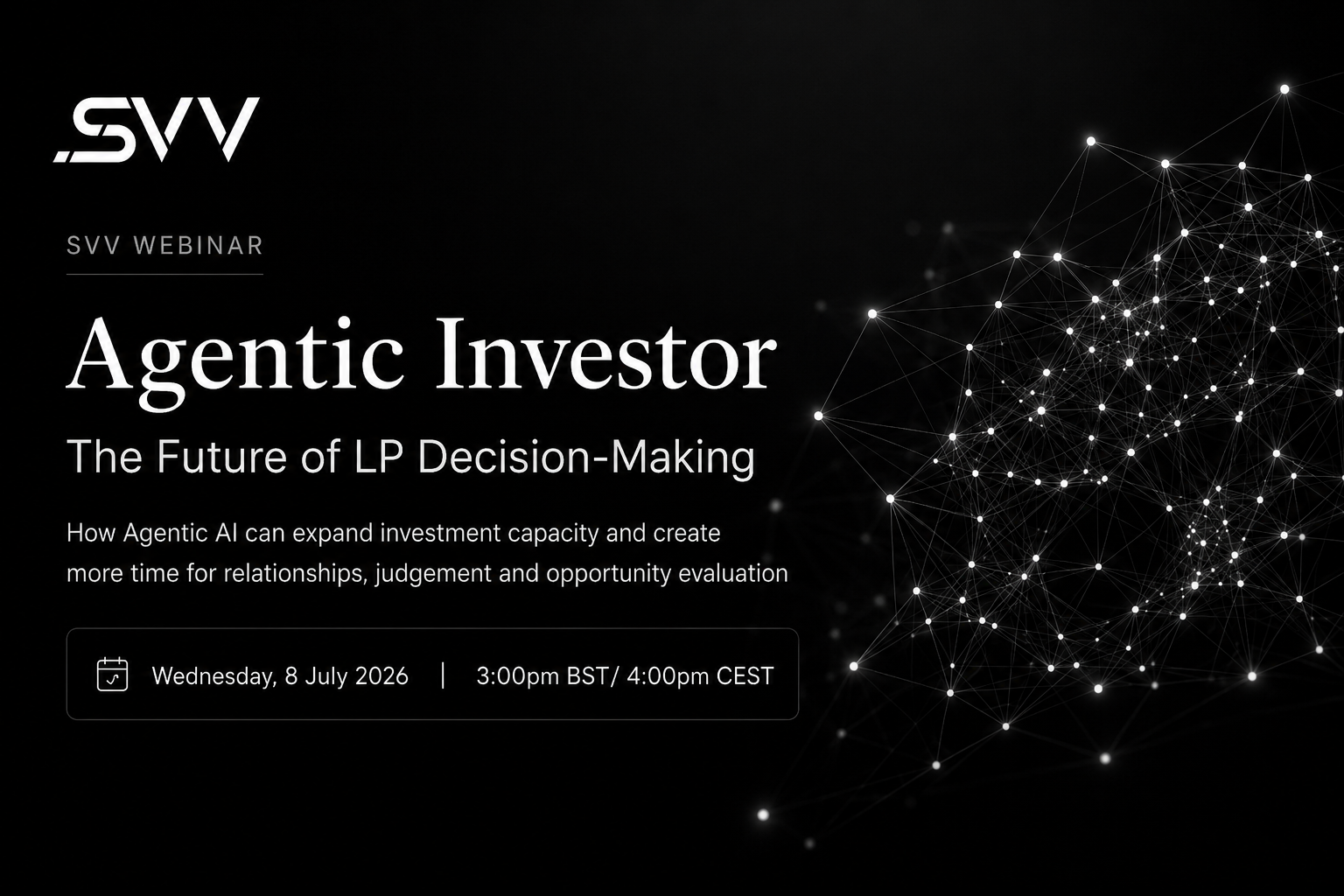 SVV

SVV WEBINAR

Agentic Investor

The Future of LP Decision-Making

How Agentic AI can expand investment capacity and create more time for relationships, judgement and opportunity evaluation

Wednesday, 8 July 2026 | 3:00pm BST/ 4:00pm CEST